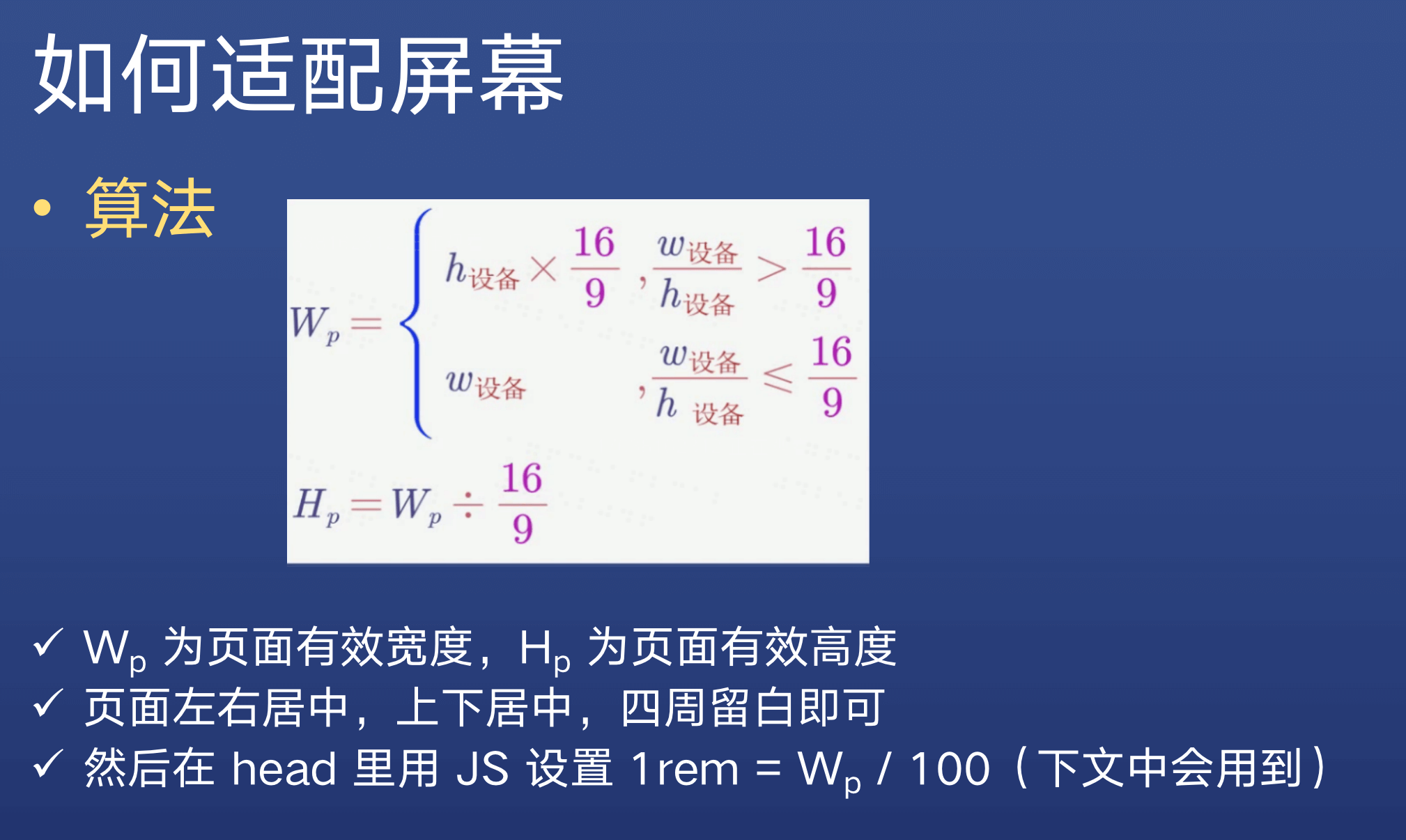 如何适配屏幕

• 算法

$W_p = \begin{cases} h_{设备} \times \frac{16}{9} & , \frac{w_{设备}}{h_{设备}} > \frac{16}{9} \\ w_{设备} & , \frac{w_{设备}}{h_{设备}} \leq \frac{16}{9} \end{cases}$

$H_p = W_p \div \frac{16}{9}$

✓ $W_p$ 为页面有效宽度，$H_p$ 为页面有效高度
✓ 页面左右居中，上下居中，四周留白即可
✓ 然后在 head 里用 JS 设置 1rem = $W_p$ / 100（下文中会用到）